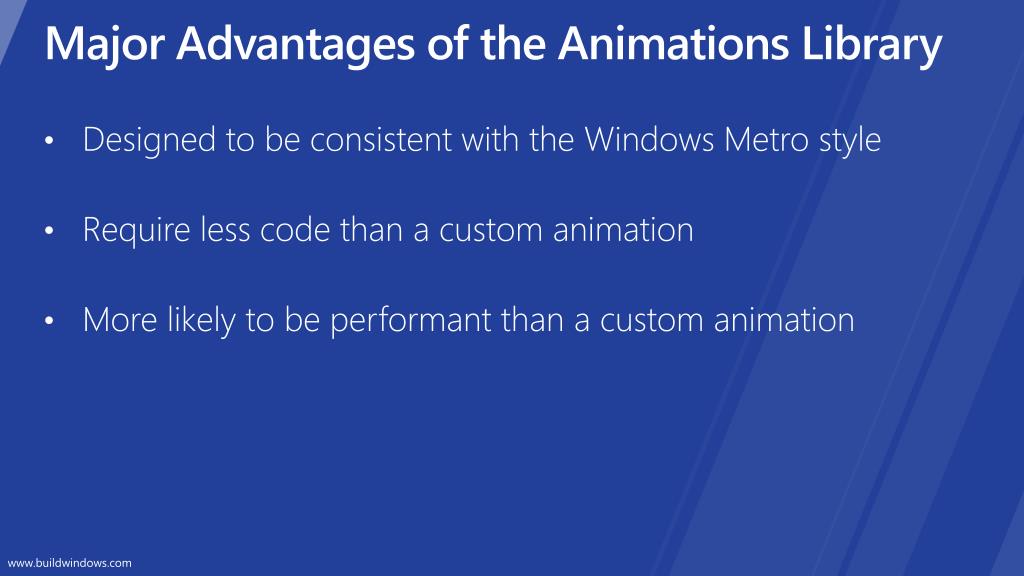 Major Advantages of the Animations Library

• Designed to be consistent with the Windows Metro style

• Require less code than a custom animation

• More likely to be performant than a custom animation

www.buildwindows.com